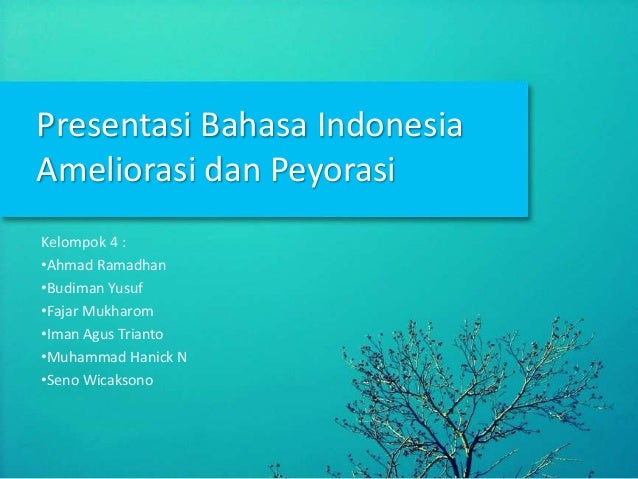 Presentasi Bahasa Indonesia
Ameliorasi dan Peyorasi

Kelompok 4 :
•Ahmad Ramadhan
•Budiman Yusuf
•Fajar Mukharom
•Iman Agus Trianto
•Muhammad Hanick N
•Seno Wicaksono